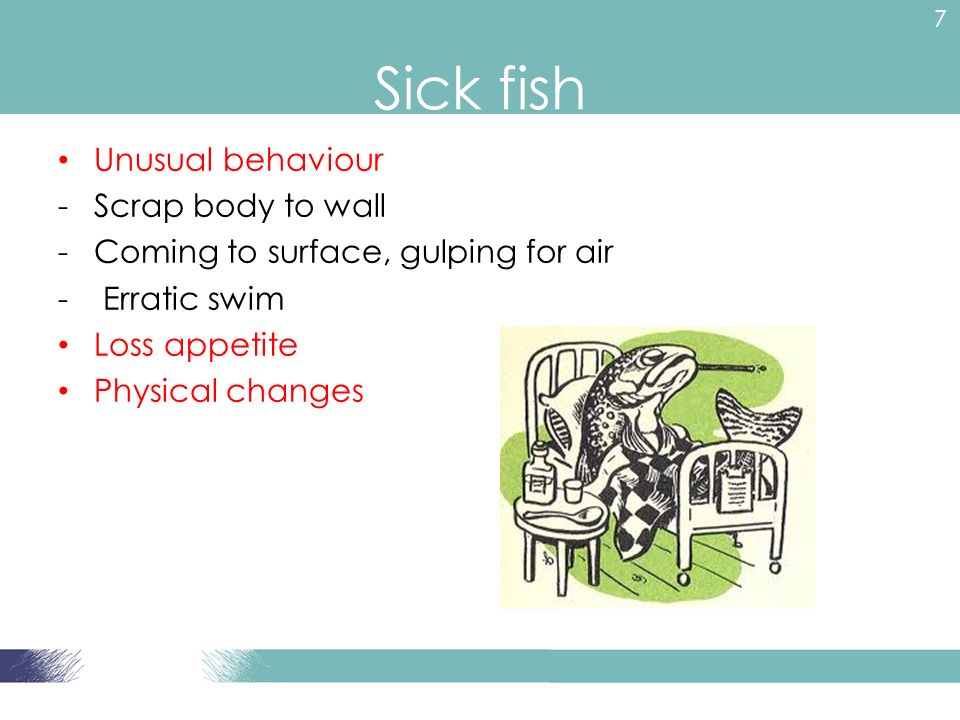 7

Sick fish

• Unusual behaviour
- Scrap body to wall
- Coming to surface, gulping for air
- Erratic swim
• Loss appetite
• Physical changes